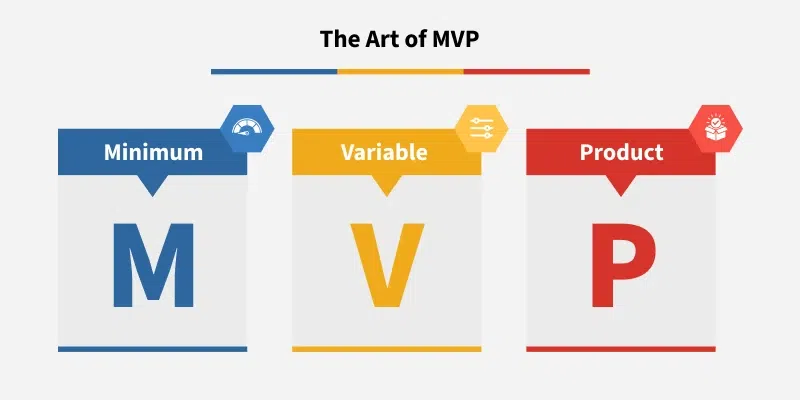 The Art of MVP

Minimum

M

Variable

V

Product

P